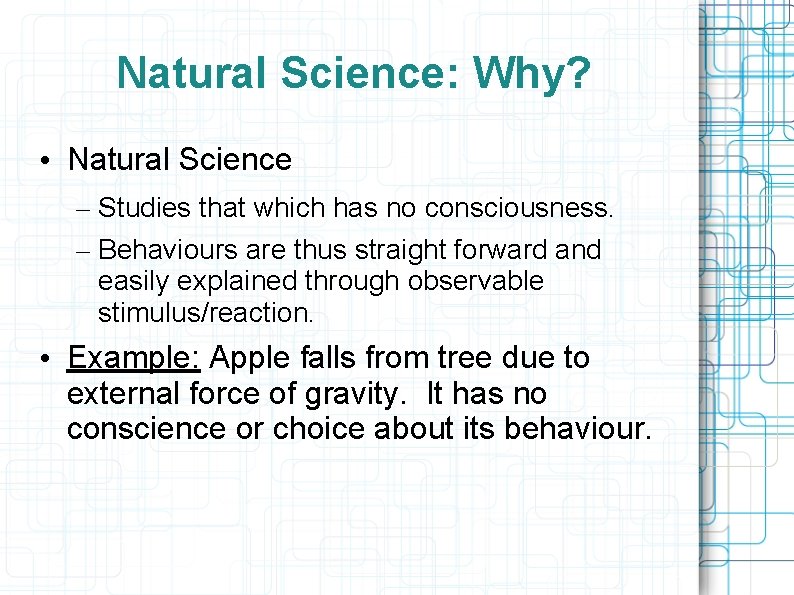 Natural Science: Why?

• Natural Science
– Studies that which has no consciousness.
– Behaviours are thus straight forward and easily explained through observable stimulus/reaction.

• Example: Apple falls from tree due to external force of gravity. It has no conscience or choice about its behaviour.